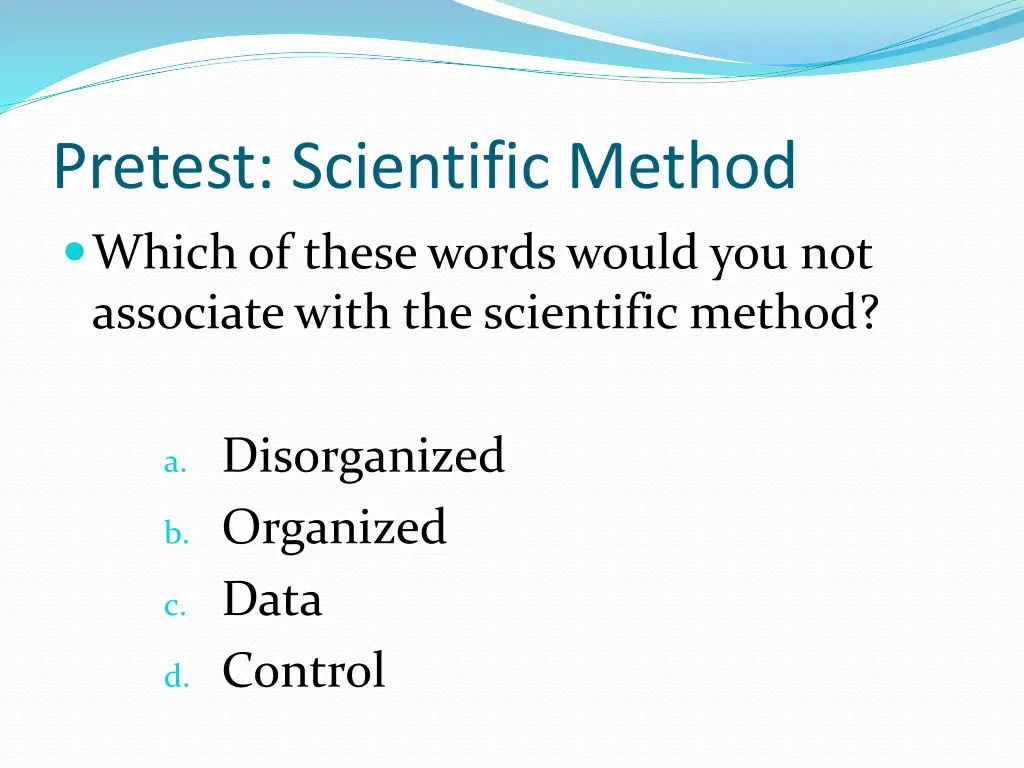 Pretest: Scientific Method

Which of these words would you not associate with the scientific method?

a. Disorganized
b. Organized
c. Data
d. Control